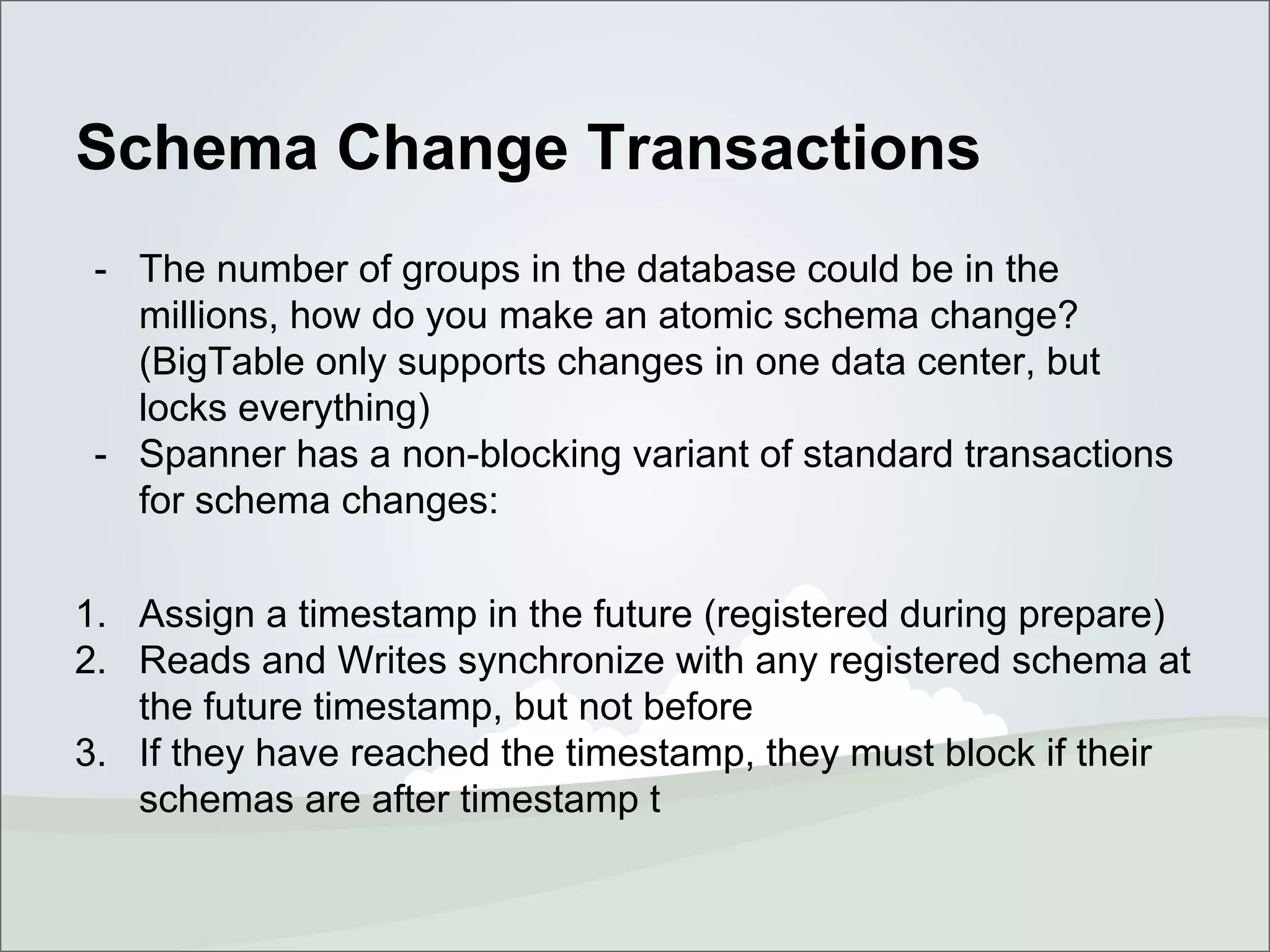 Schema Change Transactions

- The number of groups in the database could be in the millions, how do you make an atomic schema change? (BigTable only supports changes in one data center, but locks everything)
- Spanner has a non-blocking variant of standard transactions for schema changes:

1. Assign a timestamp in the future (registered during prepare)
2. Reads and Writes synchronize with any registered schema at the future timestamp, but not before
3. If they have reached the timestamp, they must block if their schemas are after timestamp t